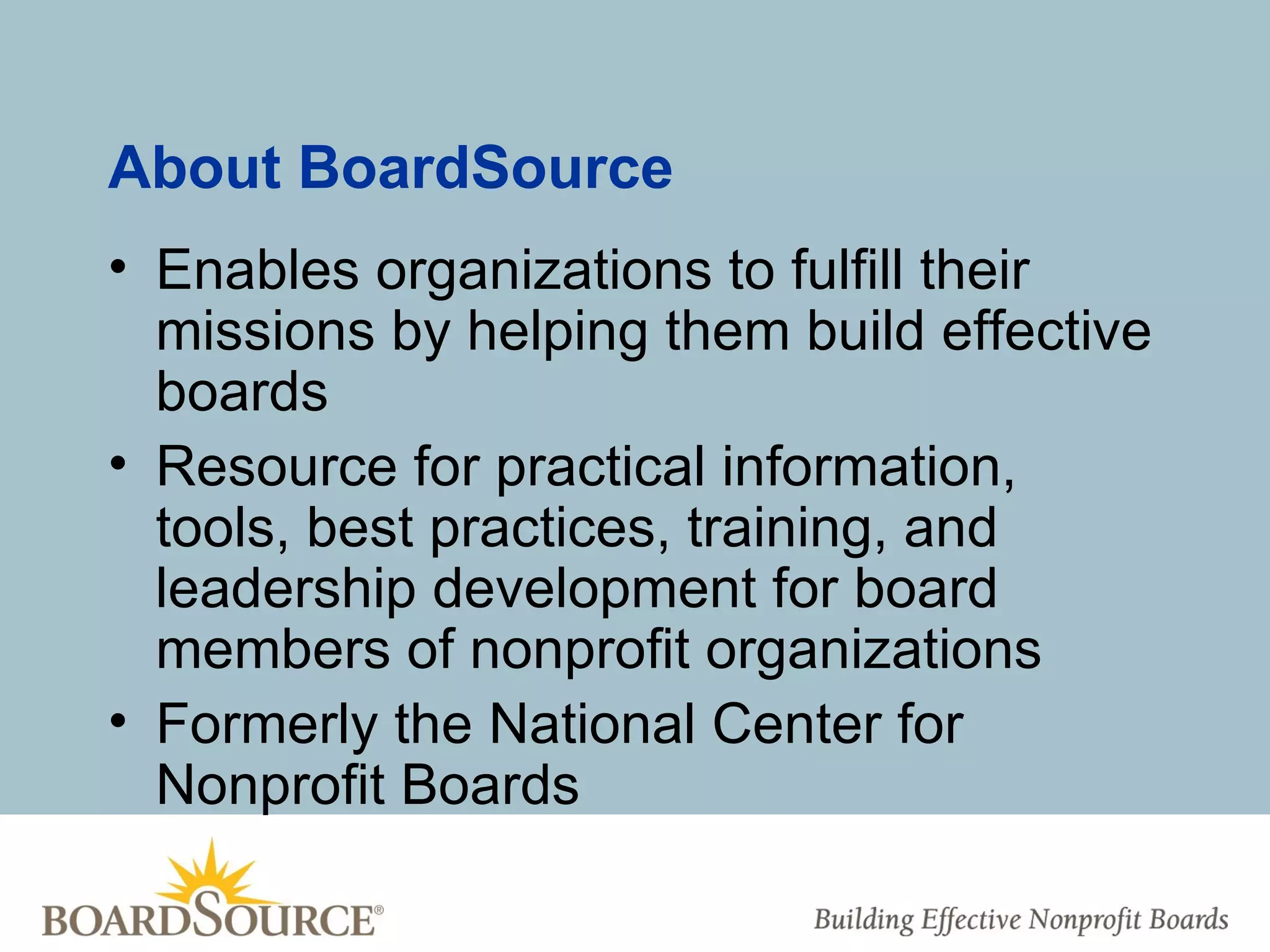 About BoardSource

• Enables organizations to fulfill their missions by helping them build effective boards
• Resource for practical information, tools, best practices, training, and leadership development for board members of nonprofit organizations
• Formerly the National Center for Nonprofit Boards

BOARDSOURCE®

Building Effective Nonprofit Boards